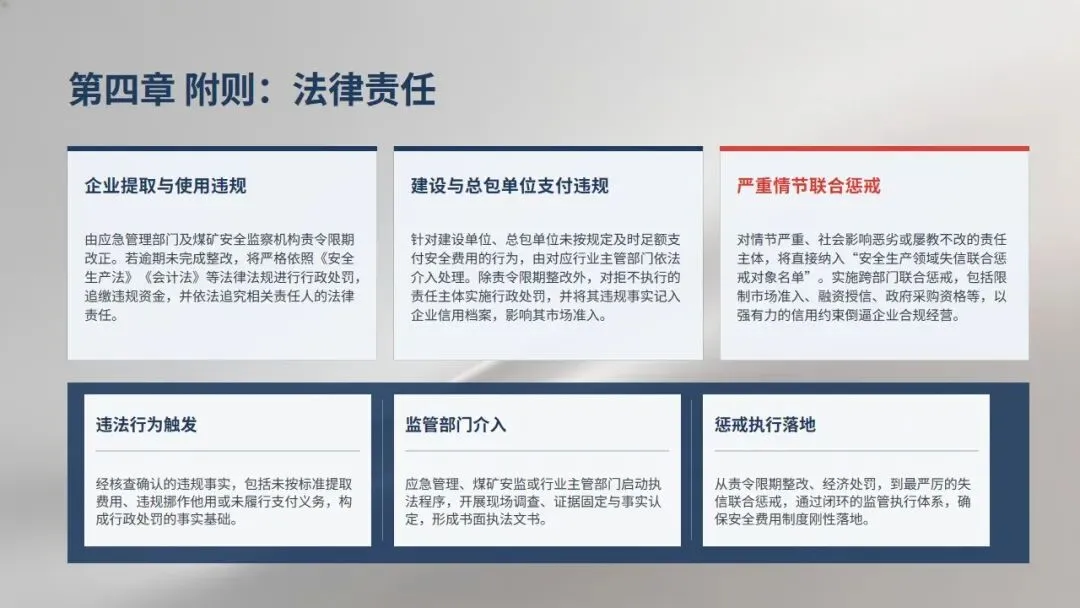 第四章 附则：法律责任

企业提取与使用违规

由应急管理部门及煤矿安全监察机构责令限期改正。若逾期未完成整改，将严格依照《安全生产法》《会计法》等法律法规进行行政处罚，追缴违规资金，并依法追究相关责任人的法律责任。

建设与总包单位支付违规

针对建设单位、总包单位未按规定及时足额支付安全费用的行为，由对应行业主管部门依法介入处理。除责令限期整改外，对拒不执行的责任主体实施行政处罚，并将其违规事实记入企业信用档案，影响其市场准入。

严重情节联合惩戒

对情节严重、社会影响恶劣或屡教不改的责任主体，将直接纳入“安全生产领域失信联合惩戒对象名单”。实施跨部门联合惩戒，包括限制市场准入、融资授信、政府采购资格等，以强有力的信用约束倒逼企业合规经营。

违法行为触发

经核查确认的违规事实，包括未按标准提取费用、违规挪作他用或未履行支付义务，构成行政处罚的事实基础。

监管部门介入

应急管理、煤矿安监或行业主管部门启动执法程序，开展现场调查、证据固定与事实认定，形成书面执法文书。

惩戒执行落地

从责令限期整改、经济处罚，到最严厉的失信联合惩戒，通过闭环的监管执行体系，确保安全费用制度刚性落地。